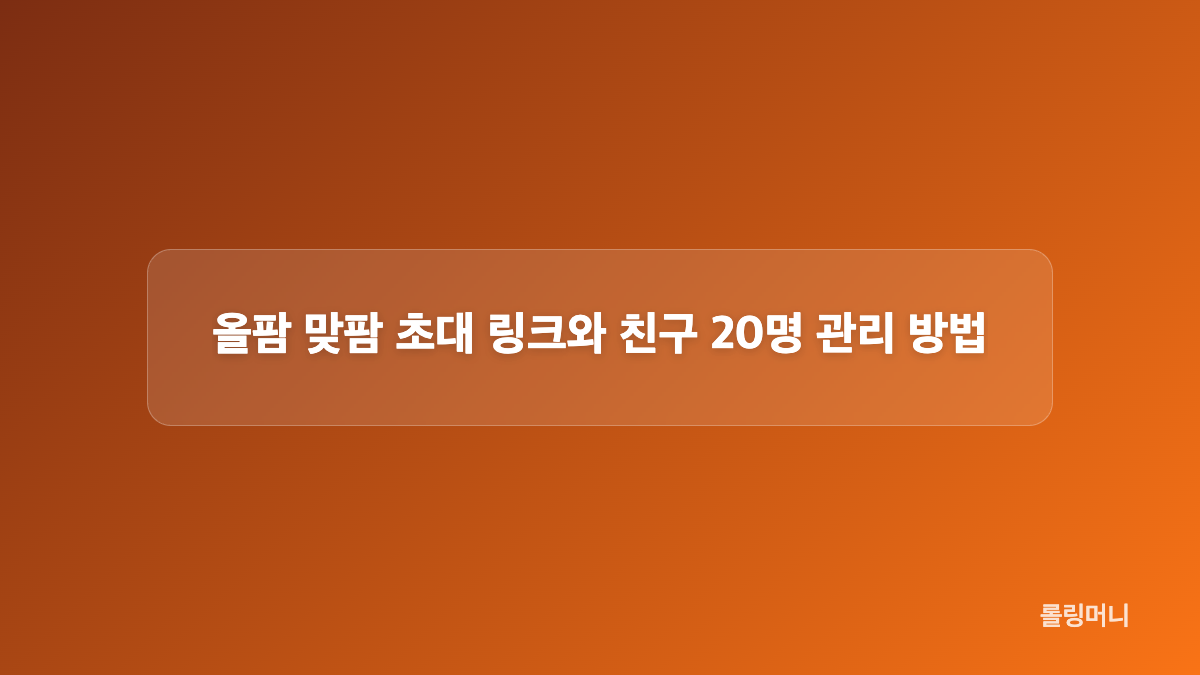 올팜 맞팜 초대 링크와 친구 20명 관리 방법

롤링머니